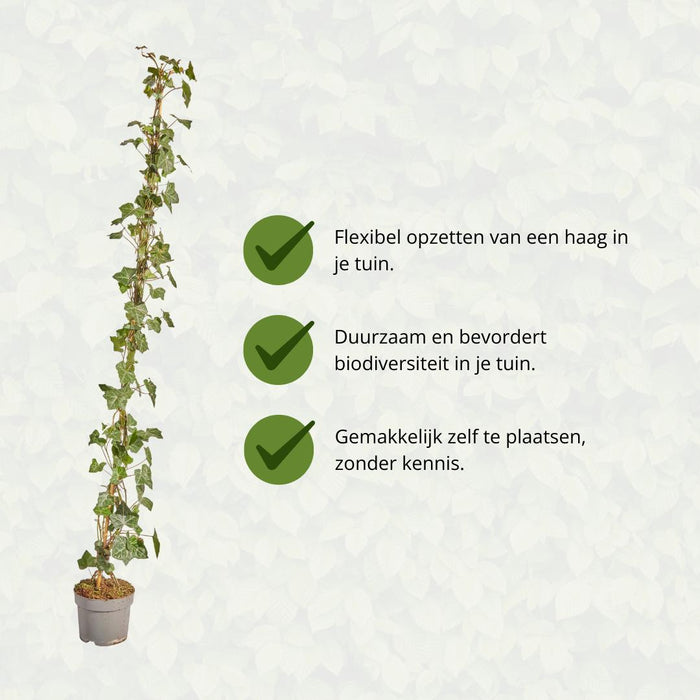 Flexibel opzetten van een haag in je tuin.

Duurzaam en bevordert biodiversiteit in je tuin.

Gemakkelijk zelf te plaatsen, zonder kennis.